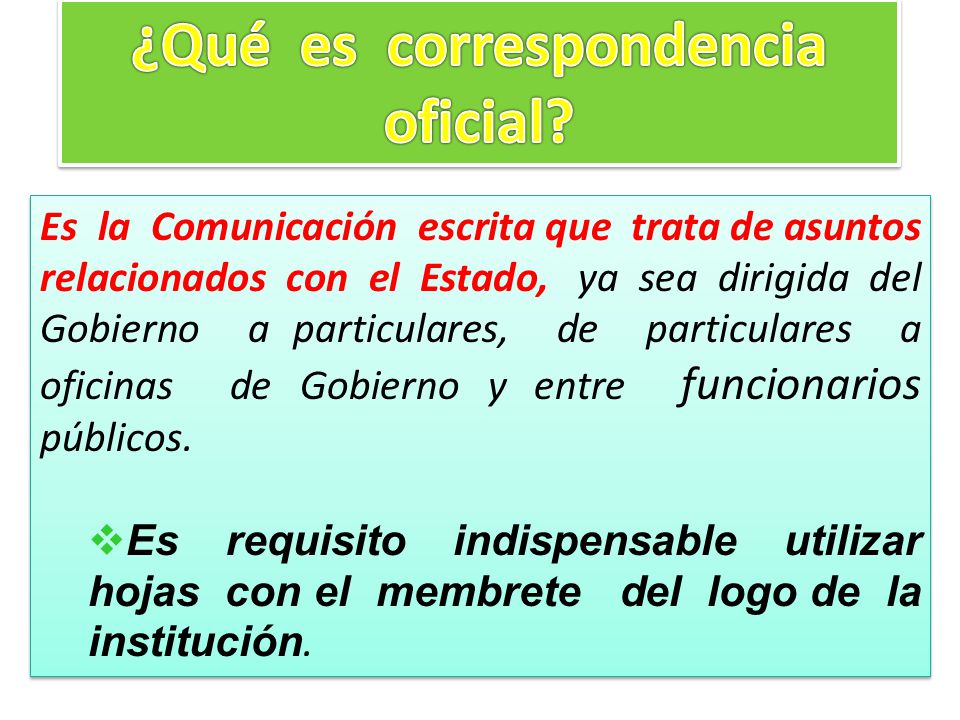 ¿Qué es correspondencia oficial?

Es la Comunicación escrita que trata de asuntos relacionados con el Estado, ya sea dirigida del Gobierno a particulares, de particulares a oficinas de Gobierno y entre funcionarios públicos.

❖Es requisito indispensable utilizar hojas con el membrete del logo de la institución.